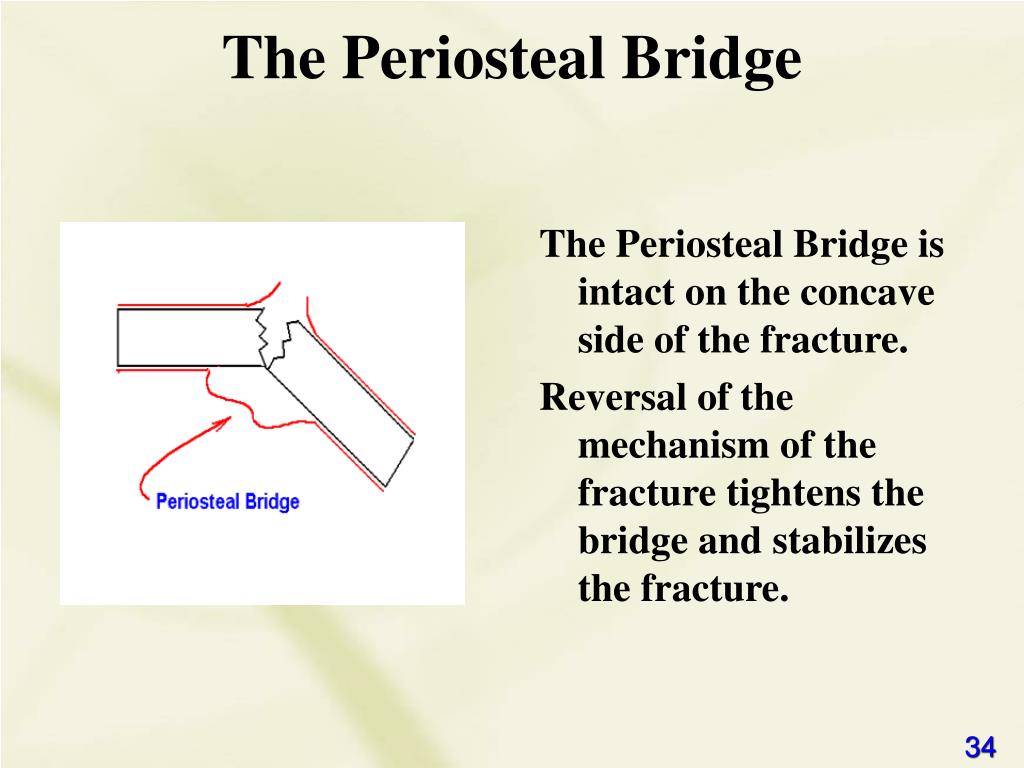 The Periosteal Bridge

Periosteal Bridge

The Periosteal Bridge is intact on the concave side of the fracture.

Reversal of the mechanism of the fracture tightens the bridge and stabilizes the fracture.

34